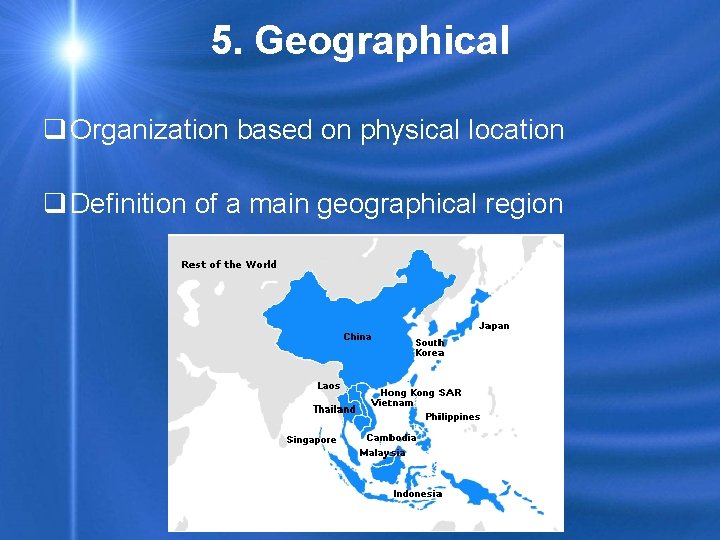 5. Geographical

❑ Organization based on physical location

❑ Definition of a main geographical region

Rest of the World

China

Japan

South Korea

Laos

Hong Kong SAR

Vietnam

Thailand

Philippines

Singapore

Cambodia

Malaysia

Indonesia